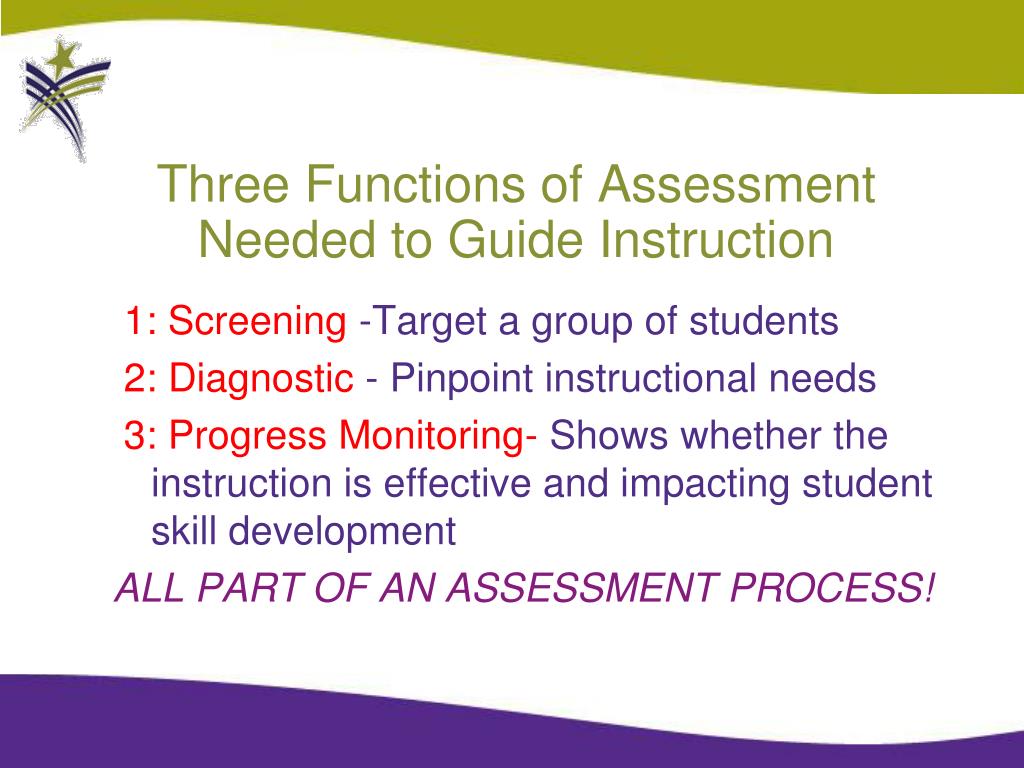 Three Functions of Assessment Needed to Guide Instruction

1: Screening -Target a group of students

2: Diagnostic - Pinpoint instructional needs

3: Progress Monitoring- Shows whether the instruction is effective and impacting student skill development

ALL PART OF AN ASSESSMENT PROCESS!